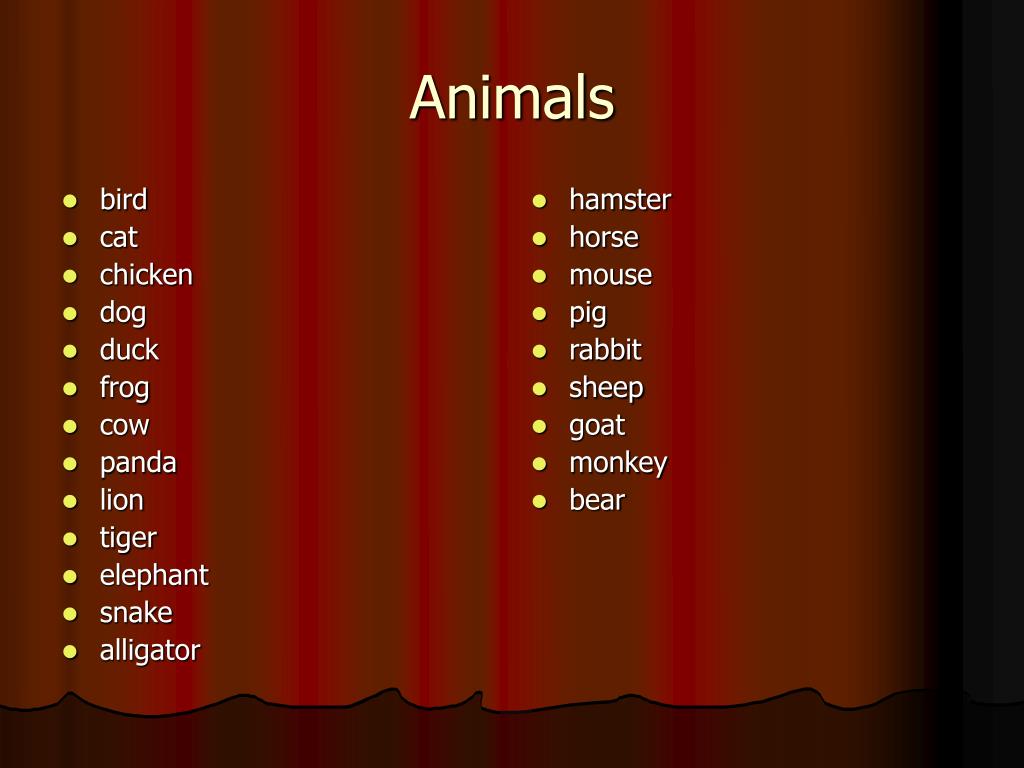 Animals

- bird
- cat
- chicken
- dog
- duck
- frog
- cow
- panda
- lion
- tiger
- elephant
- snake
- alligator

- hamster
- horse
- mouse
- pig
- rabbit
- sheep
- goat
- monkey
- bear